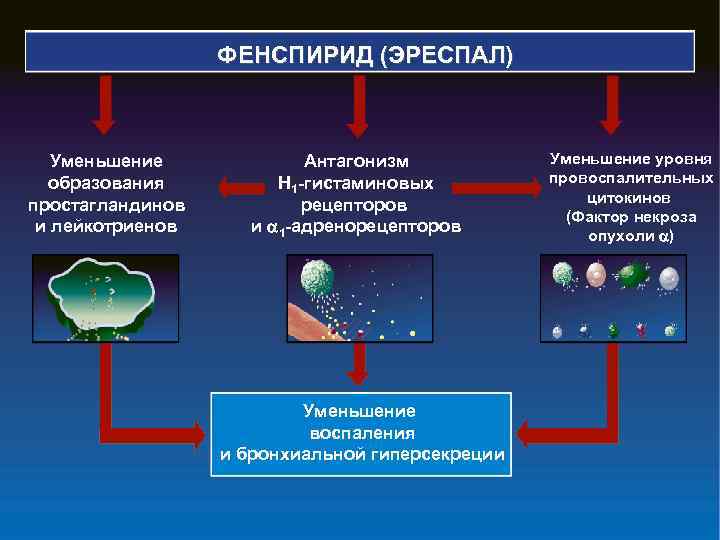 ФЕНСПИРИД (ЭРЕСПАЛ)

Уменьшение образования простагландинов и лейкотриенов

Антагонизм $H_1$-гистаминовых рецепторов и $\alpha_1$-адренорецепторов

Уменьшение уровня провоспалительных цитокинов (Фактор некроза опухоли $\alpha$)

Уменьшение воспаления и бронхиальной гиперсекреции